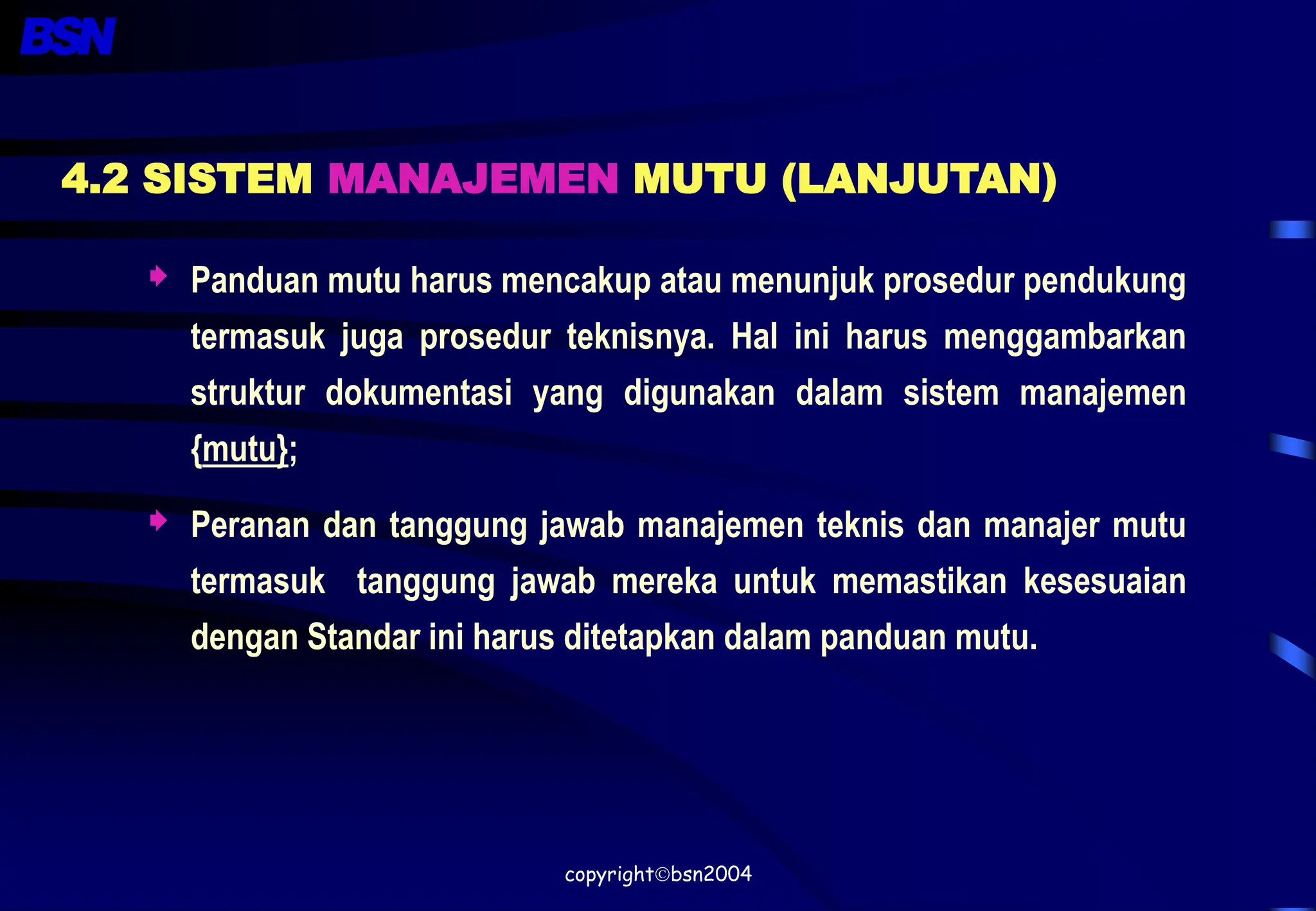 BSN

4.2 SISTEM MANAJEMEN MUTU (LANJUTAN)

Panduan mutu harus mencakup atau menunjuk prosedur pendukung termasuk juga prosedur teknisnya. Hal ini harus menggambarkan struktur dokumentasi yang digunakan dalam sistem manajemen {mutu};

Peranan dan tanggung jawab manajemen teknis dan manajer mutu termasuk tanggung jawab mereka untuk memastikan kesesuaian dengan Standar ini harus ditetapkan dalam panduan mutu.

copyright©bsn2004